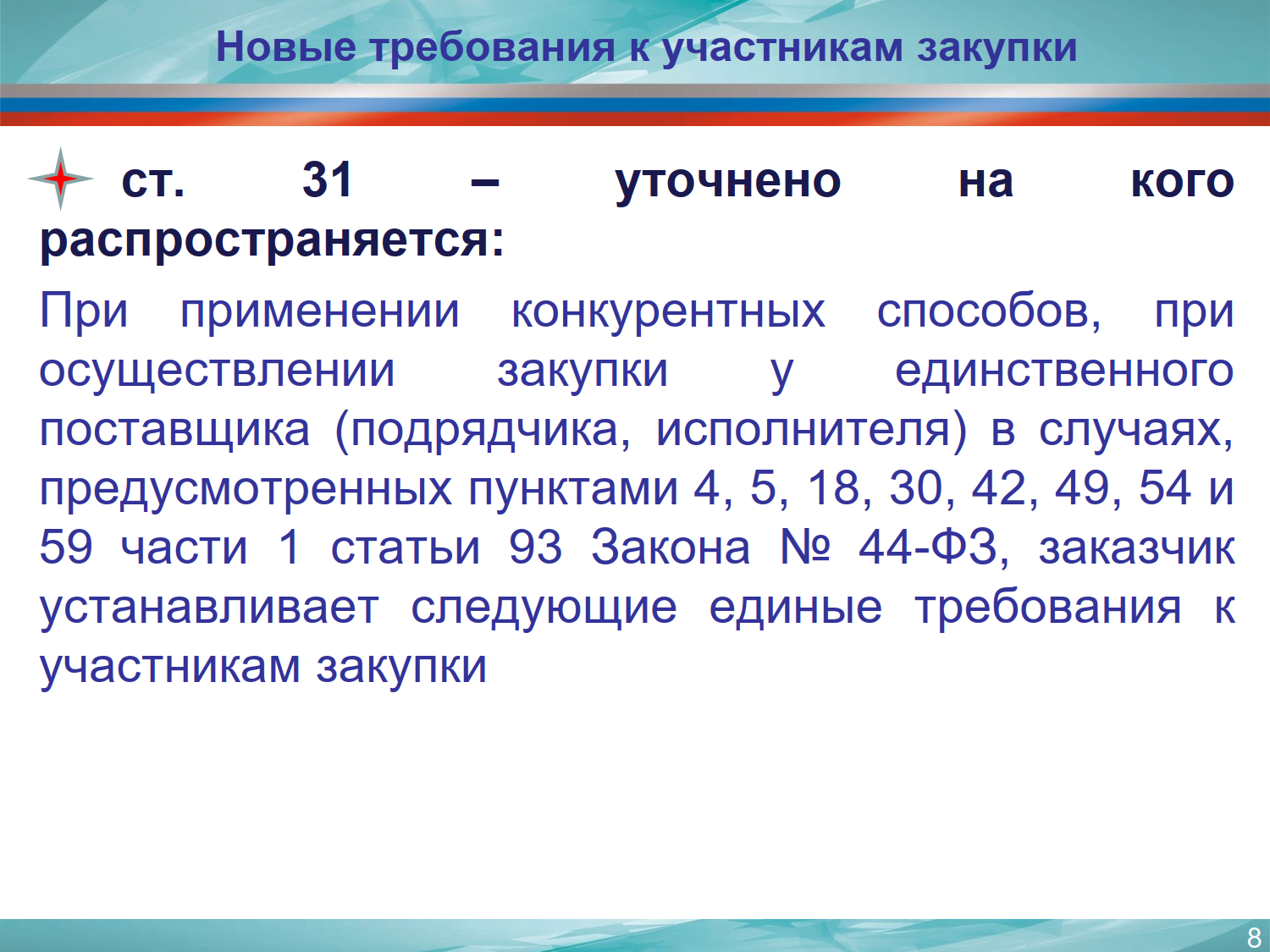 Новые требования к участникам закупки

ст. 31 – уточнено на кого распространяется:

При применении конкурентных способов, при осуществлении закупки у единственного поставщика (подрядчика, исполнителя) в случаях, предусмотренных пунктами 4, 5, 18, 30, 42, 49, 54 и 59 части 1 статьи 93 Закона № 44-ФЗ, заказчик устанавливает следующие единые требования к участникам закупки

8